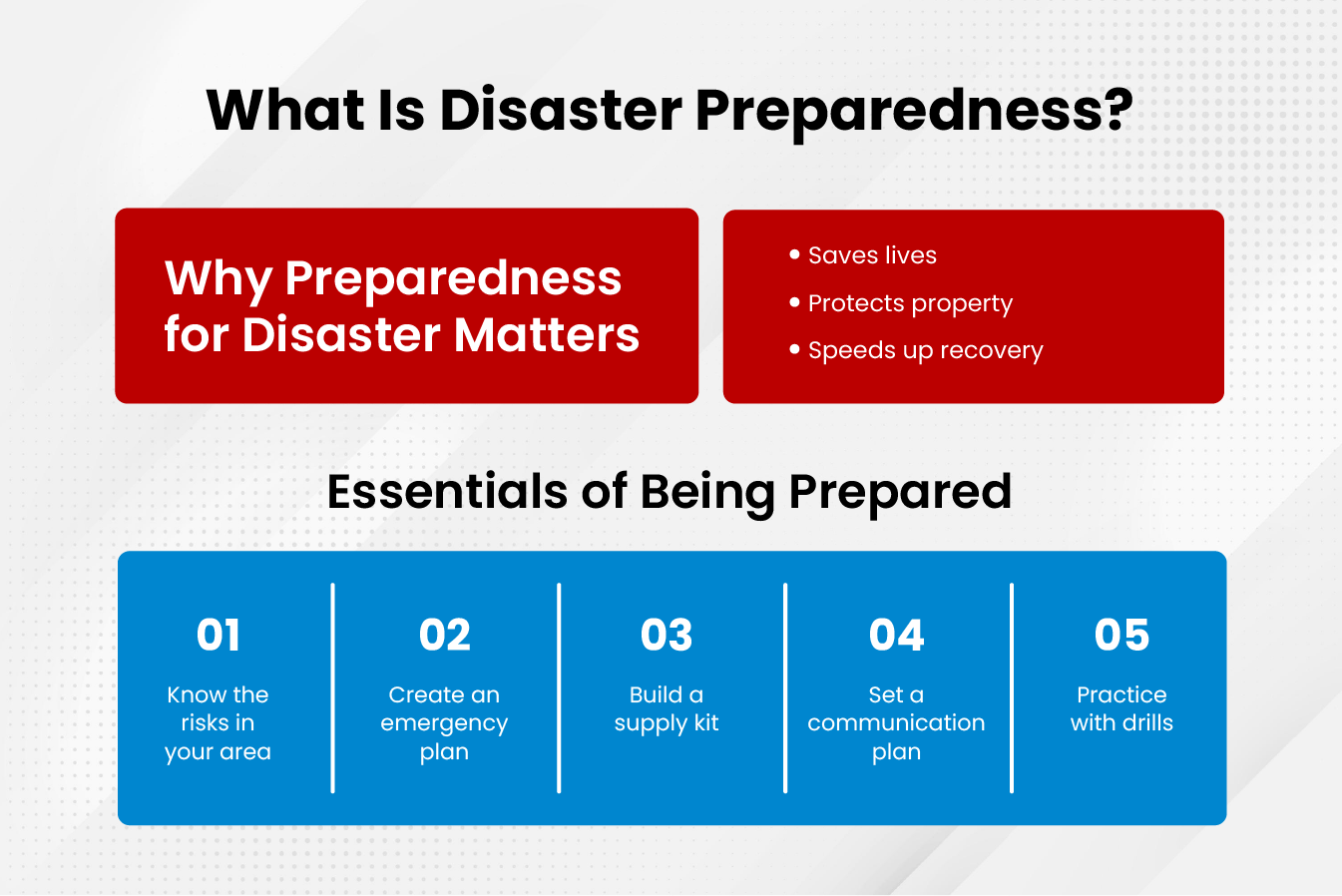 What Is Disaster Preparedness?

Why Preparedness for Disaster Matters

• Saves lives
• Protects property
• Speeds up recovery

Essentials of Being Prepared

01
Know the risks in your area

02
Create an emergency plan

03
Build a supply kit

04
Set a communication plan

05
Practice with drills